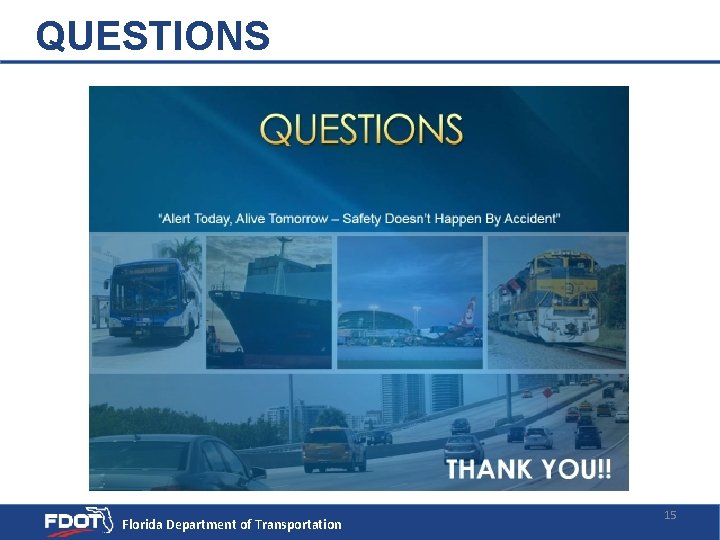 QUESTIONS

QUESTIONS

"Alert Today, Alive Tomorrow – Safety Doesn't Happen By Accident"

THANK YOU!!

FDOT Florida Department of Transportation

15